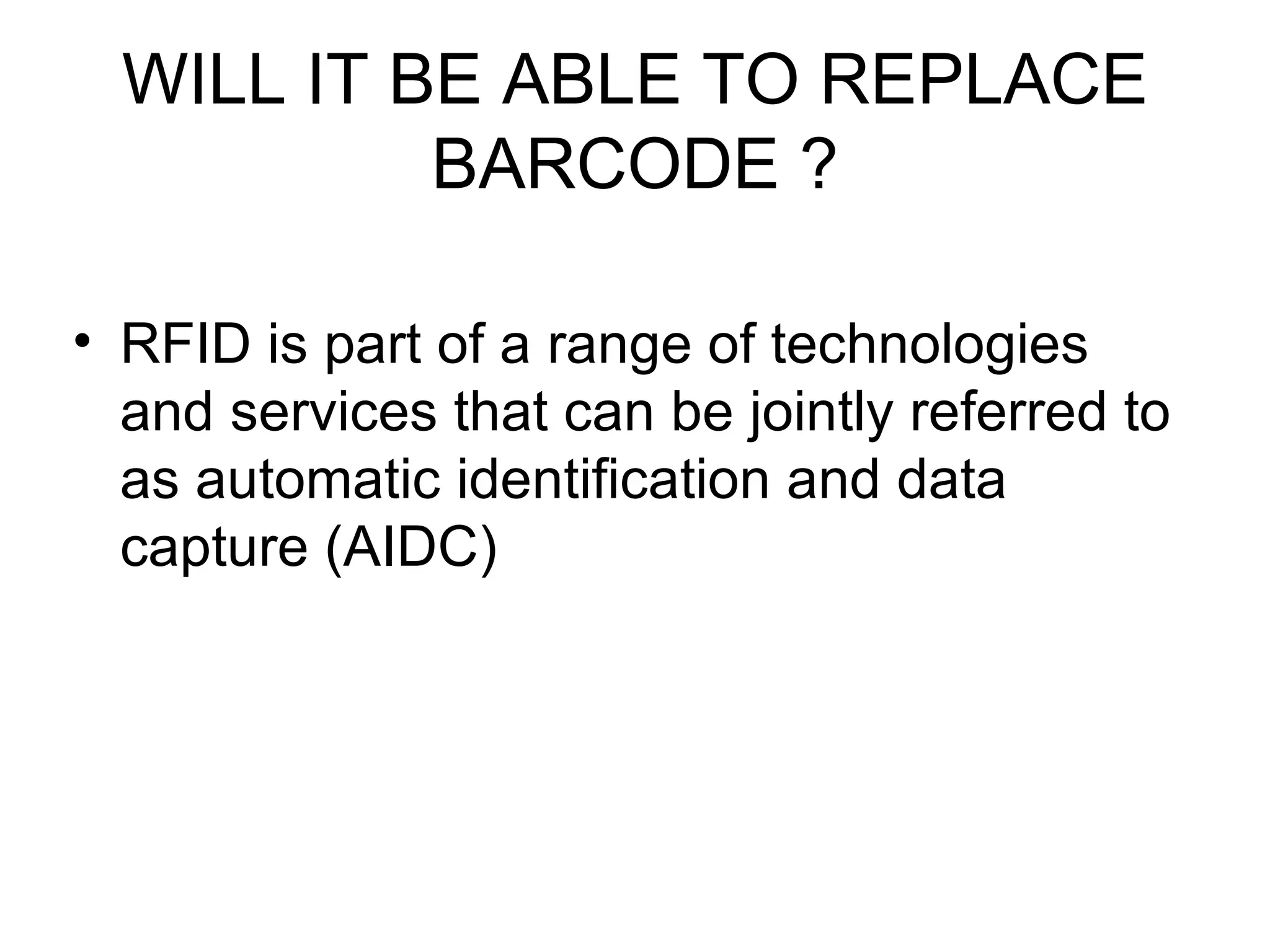 WILL IT BE ABLE TO REPLACE BARCODE ?

• RFID is part of a range of technologies and services that can be jointly referred to as automatic identification and data capture (AIDC)